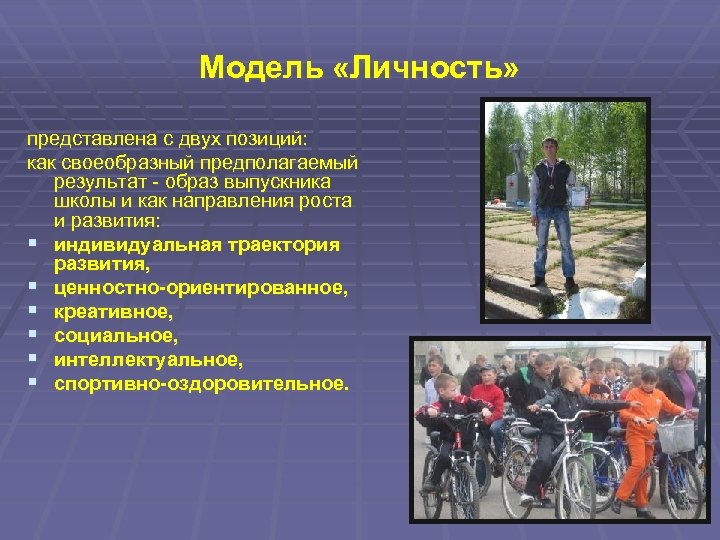 Модель «Личность»

представлена с двух позиций:
как своеобразный предполагаемый результат - образ выпускника школы и как направления роста и развития:

- индивидуальная траектория развития,
- ценностно-ориентированное,
- креативное,
- социальное,
- интеллектуальное,
- спортивно-оздоровительное.